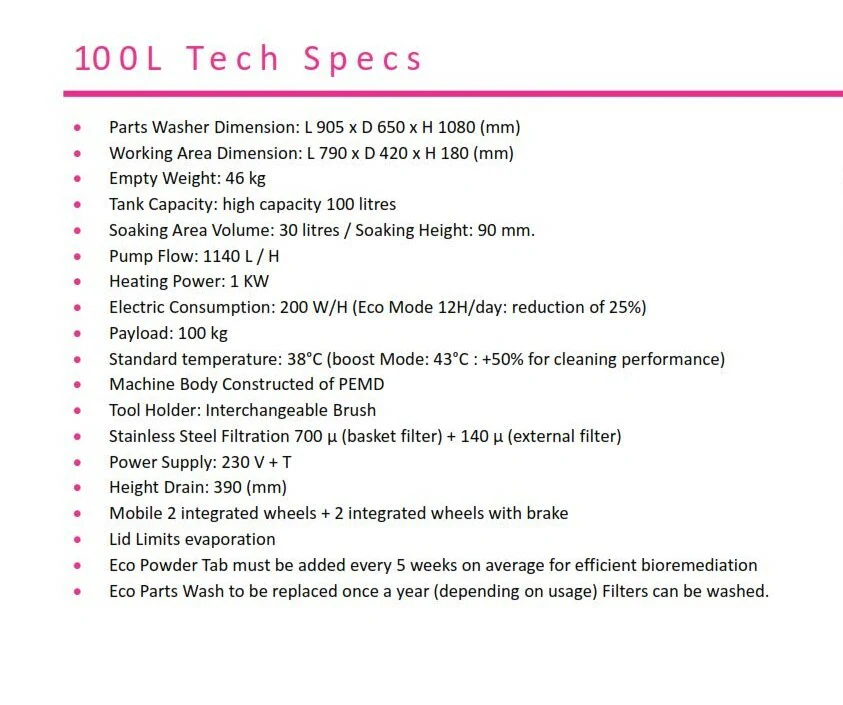 100L Tech Specs

- Parts Washer Dimension: L 905 x D 650 x H 1080 (mm)
- Working Area Dimension: L 790 x D 420 x H 180 (mm)
- Empty Weight: 46 kg
- Tank Capacity: high capacity 100 litres
- Soaking Area Volume: 30 litres / Soaking Height: 90 mm.
- Pump Flow: 1140 L / H
- Heating Power: 1 KW
- Electric Consumption: 200 W/H (Eco Mode 12H/day: reduction of 25%)
- Payload: 100 kg
- Standard temperature: 38°C (boost Mode: 43°C : +50% for cleaning performance)
- Machine Body Constructed of PEMD
- Tool Holder: Interchangeable Brush
- Stainless Steel Filtration 700 µ (basket filter) + 140 µ (external filter)
- Power Supply: 230 V + T
- Height Drain: 390 (mm)
- Mobile 2 integrated wheels + 2 integrated wheels with brake
- Lid Limits evaporation
- Eco Powder Tab must be added every 5 weeks on average for efficient bioremediation
- Eco Parts Wash to be replaced once a year (depending on usage) Filters can be washed.